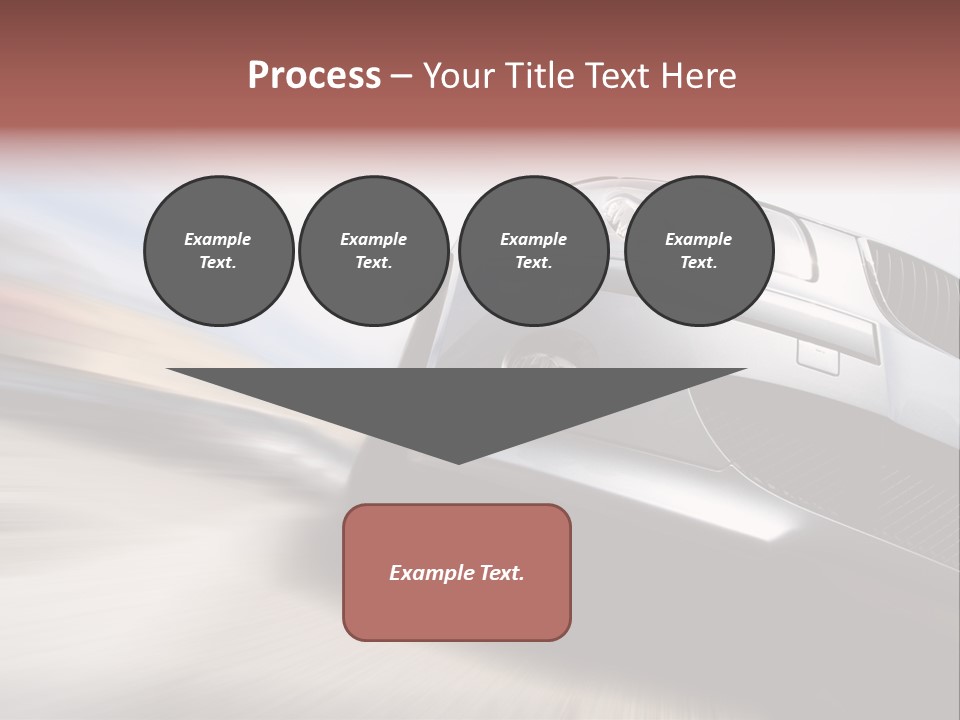 Process – Your Title Text Here

Example Text.

Example Text.

Example Text.

Example Text.

Example Text.